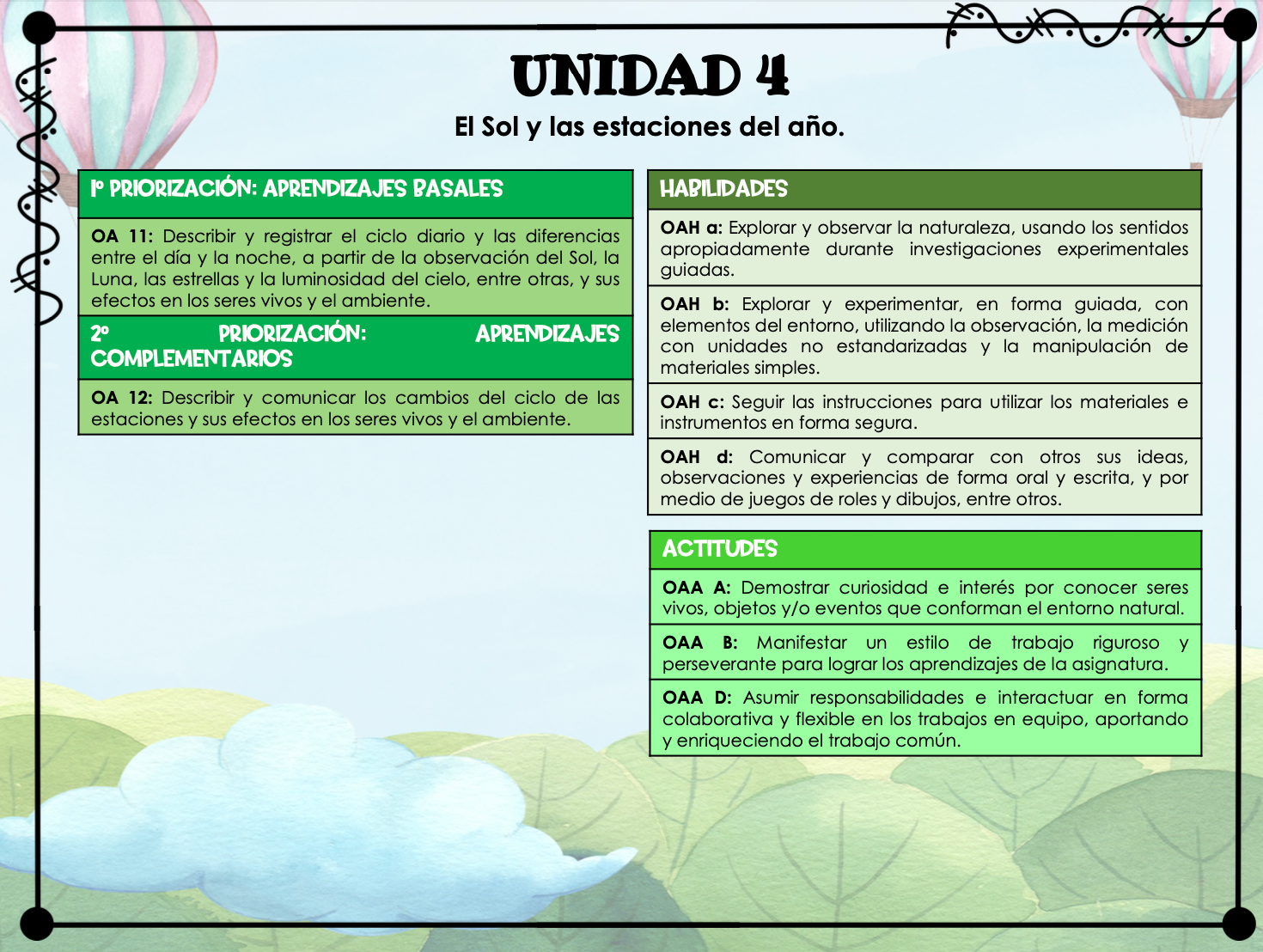 UNIDAD 4
El Sol y las estaciones del año.

1º PRIORIZACIÓN: APRENDIZAJES BASALES

OA 11: Describir y registrar el ciclo diario y las diferencias entre el día y la noche, a partir de la observación del Sol, la Luna, las estrellas y la luminosidad del cielo, entre otras, y sus efectos en los seres vivos y el ambiente.

2º PRIORIZACIÓN: APRENDIZAJES COMPLEMENTARIOS

OA 12: Describir y comunicar los cambios del ciclo de las estaciones y sus efectos en los seres vivos y el ambiente.

HABILIDADES

OAH a: Explorar y observar la naturaleza, usando los sentidos apropiadamente durante investigaciones experimentales guiadas.

OAH b: Explorar y experimentar, en forma guiada, con elementos del entorno, utilizando la observación, la medición con unidades no estandarizadas y la manipulación de materiales simples.

OAH c: Seguir las instrucciones para utilizar los materiales e instrumentos en forma segura.

OAH d: Comunicar y comparar con otros sus ideas, observaciones y experiencias de forma oral y escrita, y por medio de juegos de roles y dibujos, entre otros.

ACTITUDES

OAA A: Demostrar curiosidad e interés por conocer seres vivos, objetos y/o eventos que conforman el entorno natural.

OAA B: Manifestar un estilo de trabajo riguroso y perseverante para lograr los aprendizajes de la asignatura.

OAA D: Asumir responsabilidades e interactuar en forma colaborativa y flexible en los trabajos en equipo, aportando y enriqueciendo el trabajo común.